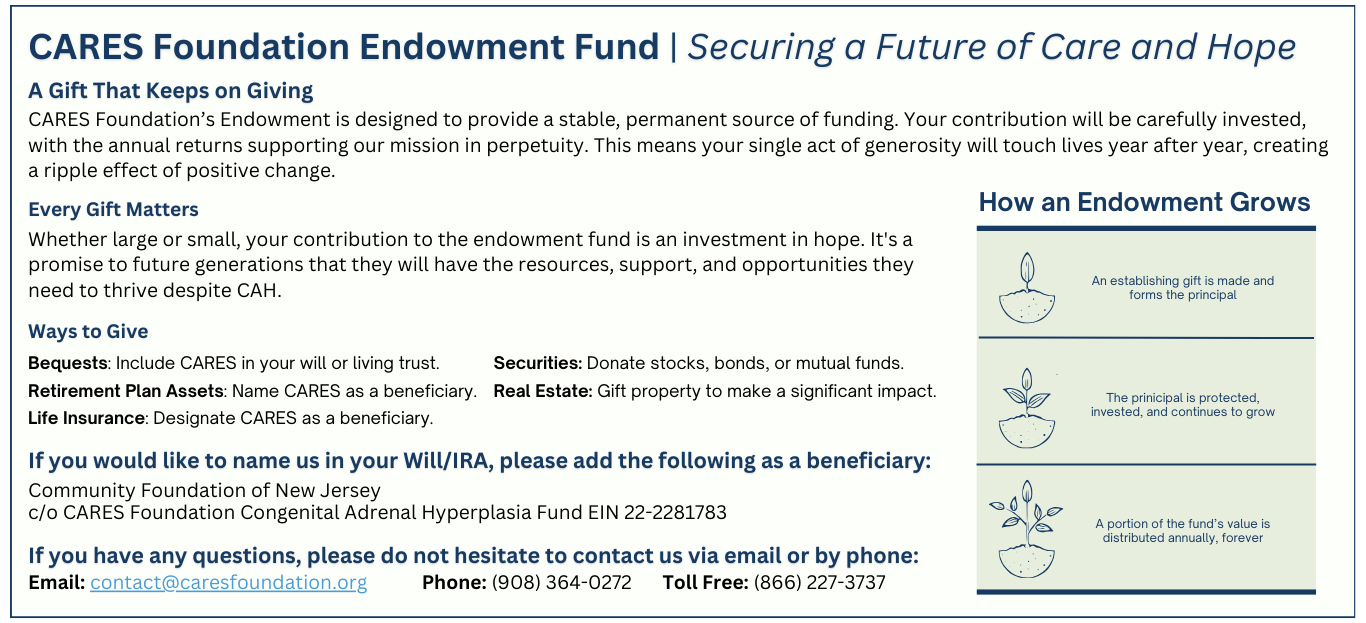 CARES Foundation Endowment Fund | Securing a Future of Care and Hope

A Gift That Keeps on Giving

CARES Foundation's Endowment is designed to provide a stable, permanent source of funding. Your contribution will be carefully invested, with the annual returns supporting our mission in perpetuity. This means your single act of generosity will touch lives year after year, creating a ripple effect of positive change.

Every Gift Matters

Whether large or small, your contribution to the endowment fund is an investment in hope. It's a promise to future generations that they will have the resources, support, and opportunities they need to thrive despite CAH.

Ways to Give

Bequests: Include CARES in your will or living trust.
Retirement Plan Assets: Name CARES as a beneficiary.
Life Insurance: Designate CARES as a beneficiary.

Securities: Donate stocks, bonds, or mutual funds.
Real Estate: Gift property to make a significant impact.

If you would like to name us in your Will/IRA, please add the following as a beneficiary:

Community Foundation of New Jersey
c/o CARES Foundation Congenital Adrenal Hyperplasia Fund EIN 22-2281783

If you have any questions, please do not hesitate to contact us via email or by phone:

Email: contact@caresfoundation.org Phone: (908) 364-0272 Toll Free: (866) 227-3737

How an Endowment Grows

An establishing gift is made and forms the principal

The principal is protected, invested, and continues to grow

A portion of the fund's value is distributed annually, forever